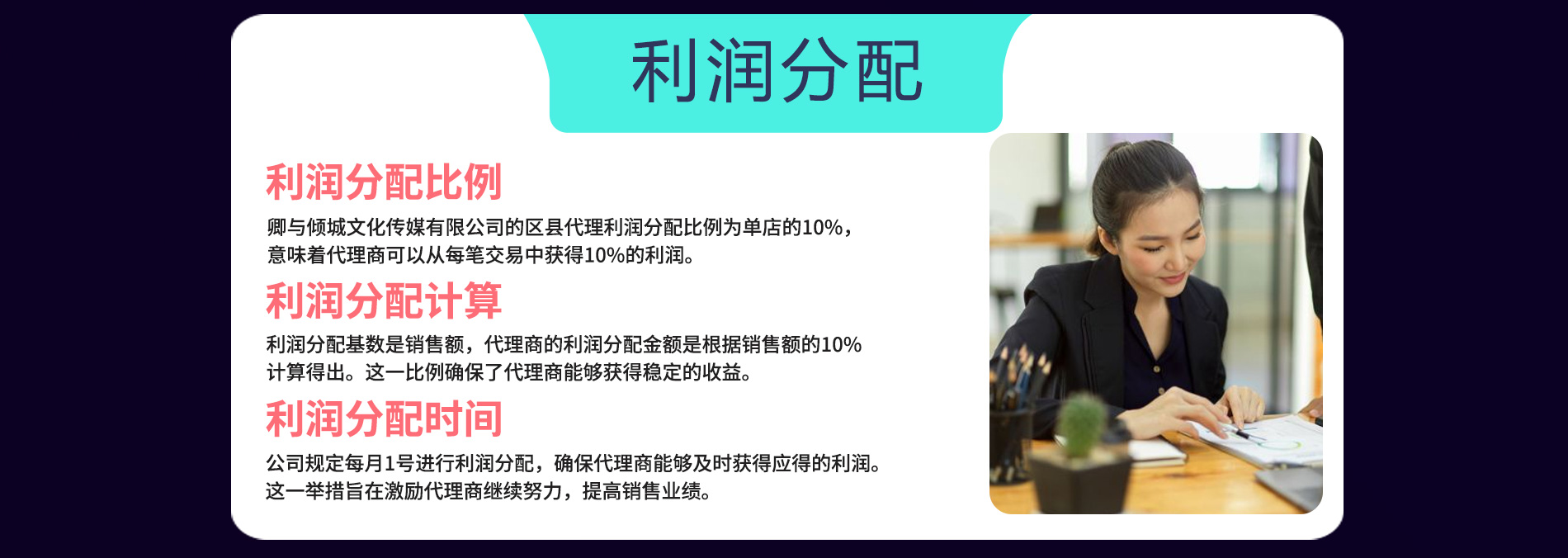 利润分配

利润分配比例

卿与倾城文化传媒有限公司的区县代理利润分配比例为单店的10%，意味着代理商可以从每笔交易中获得10%的利润。

利润分配计算

利润分配基数是销售额，代理商的利润分配金额是根据销售额的10%计算得出。这一比例确保了代理商能够获得稳定的收益。

利润分配时间

公司规定每月1号进行利润分配，确保代理商能够及时获得应得的利润。这一举措旨在激励代理商继续努力，提高销售业绩。